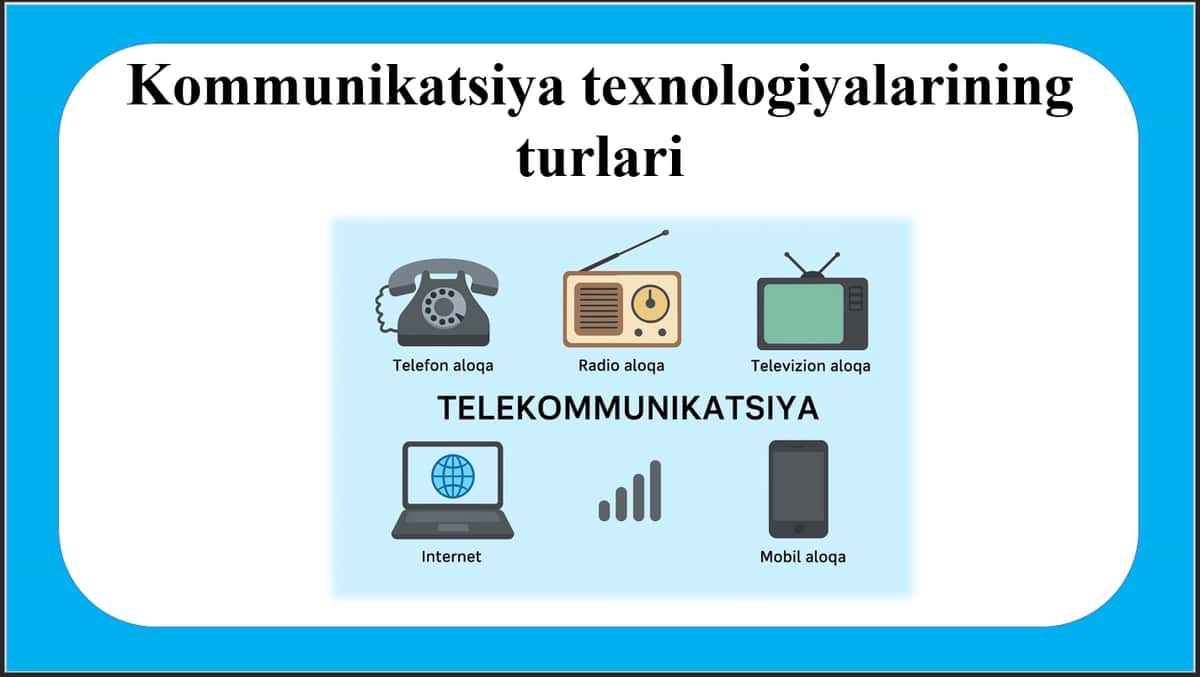 Kommunikatsiya texnologiyalarining turlari

Telefon aloqa

Radio aloqa

Televizion aloqa

TELEKOMMUNIKATSIYA

Internet

Mobil aloqa